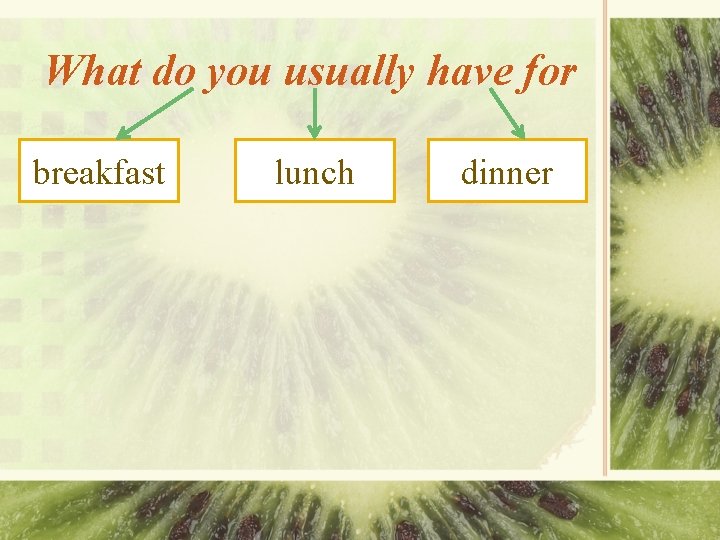 What do you usually have for

breakfast

lunch

dinner